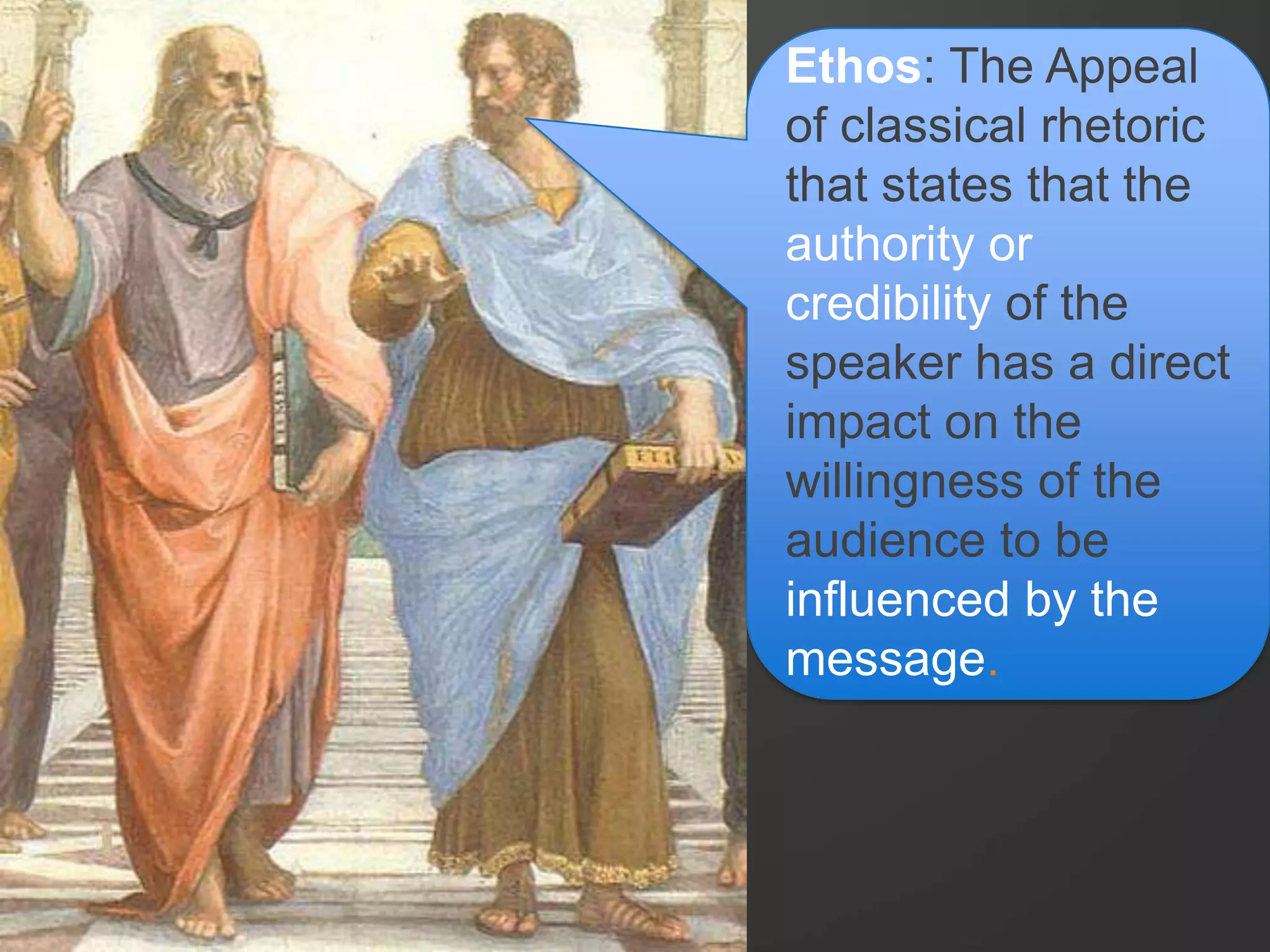 Ethos: The Appeal of classical rhetoric that states that the authority or credibility of the speaker has a direct impact on the willingness of the audience to be influenced by the message.